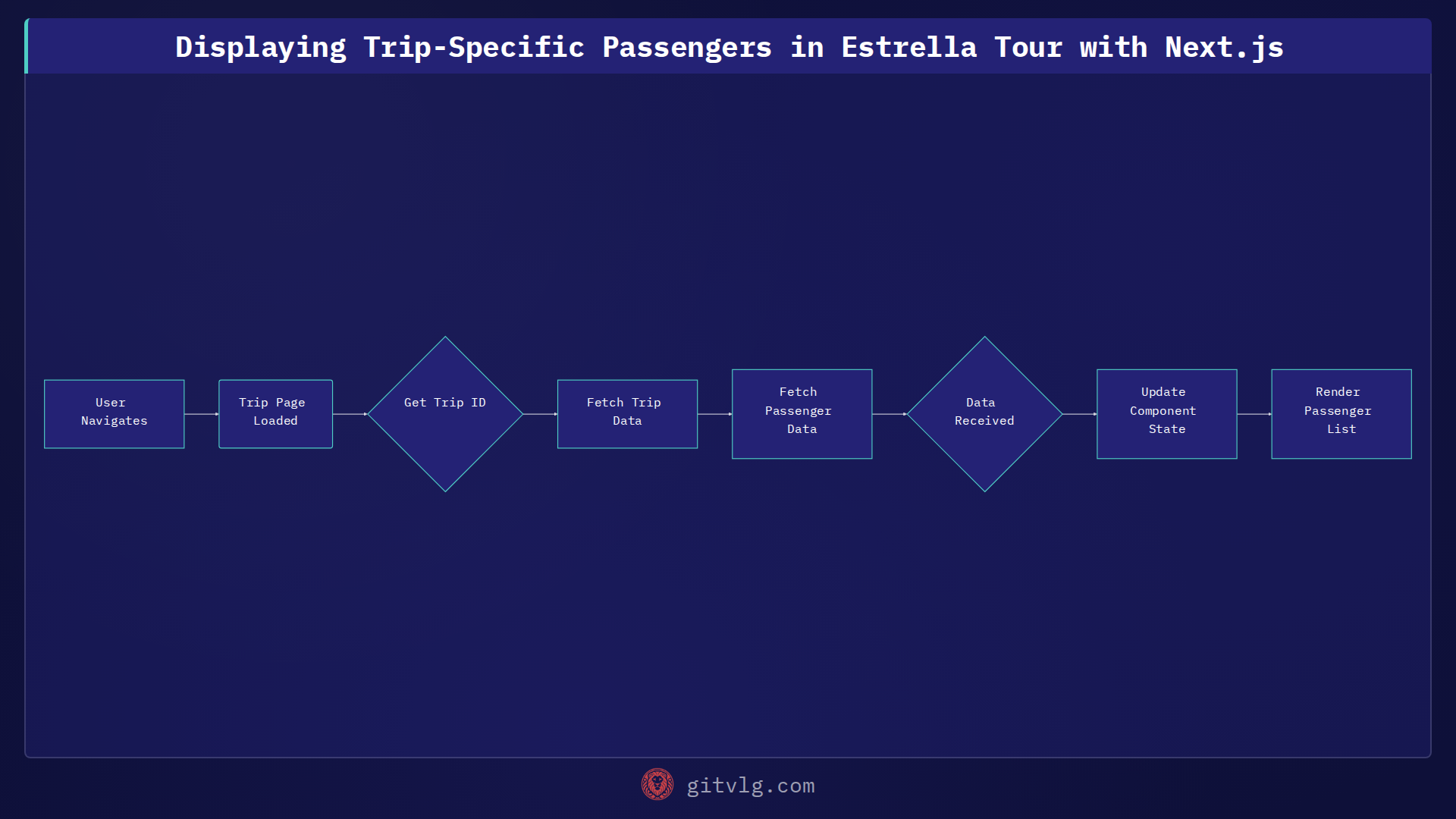 Displaying Trip-Specific Passengers in Estrella Tour with Next.js

User Navigates

Trip Page Loaded

Get Trip ID

Fetch Trip Data

Fetch Passenger Data

Data Received

Update Component State

Render Passenger List

gitvlg.com